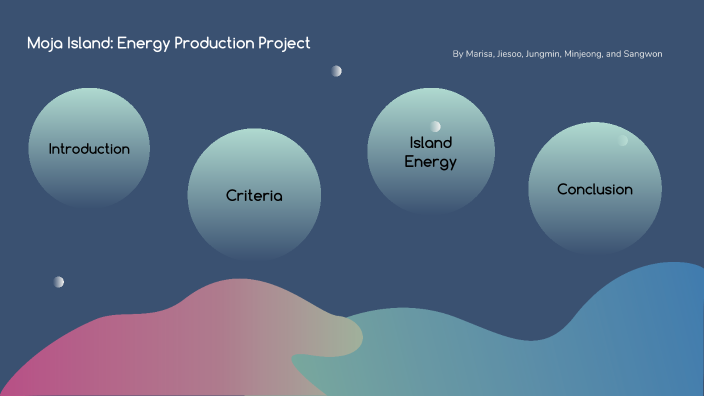 Moja Island: Energy Production Project

By Marisa, Jiesoo, Jungmin, Minjeong, and Sangwon

Introduction

Criteria

Island Energy

Conclusion